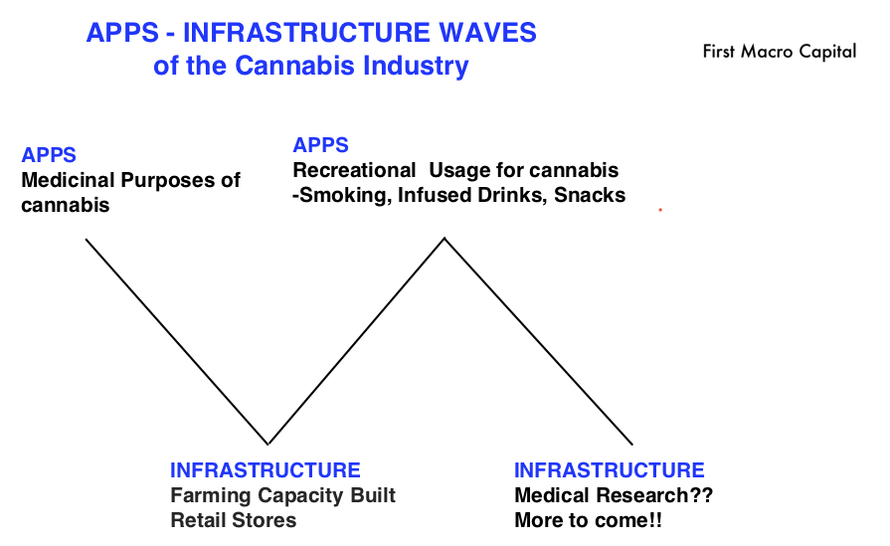 APPS - INFRASTRUCTURE WAVES
of the Cannabis Industry

First Macro Capital

APPS
Medicinal Purposes of cannabis

APPS
Recreational Usage for cannabis
-Smoking, Infused Drinks, Snacks

INFRASTRUCTURE
Farming Capacity Built
Retail Stores

INFRASTRUCTURE
Medical Research??
More to come!!